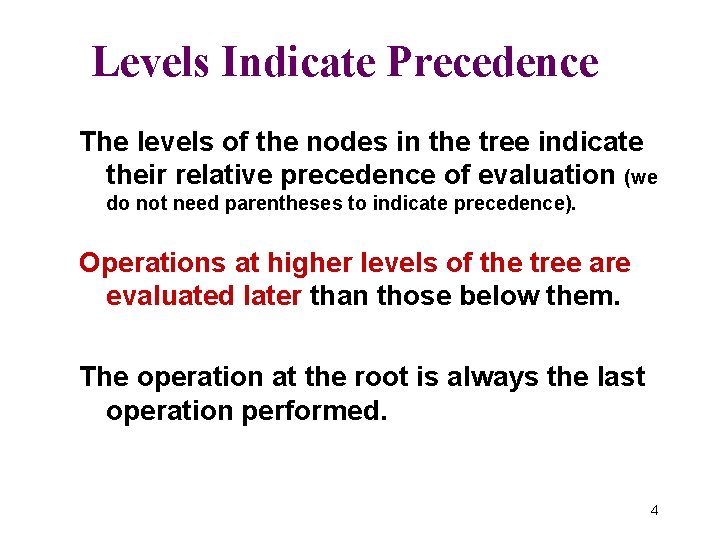 Levels Indicate Precedence

The levels of the nodes in the tree indicate their relative precedence of evaluation (we do not need parentheses to indicate precedence).

Operations at higher levels of the tree are evaluated later than those below them.

The operation at the root is always the last operation performed.

4